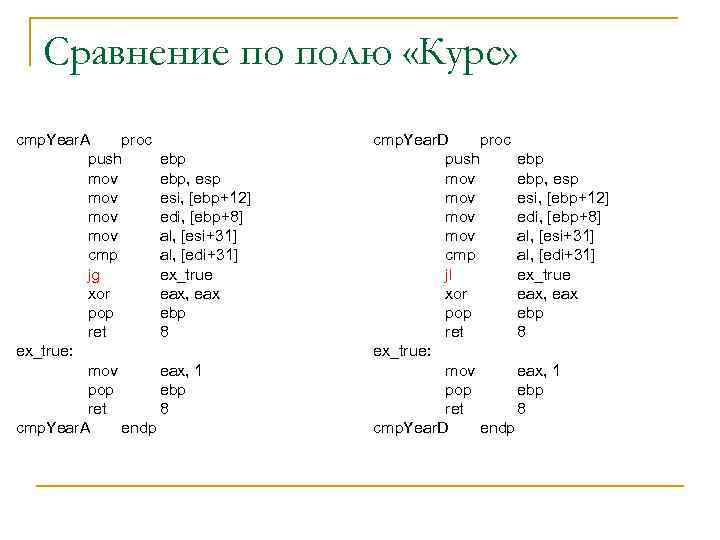 Сравнение по полю «Курс»

cmpYearA proc
push ebp
mov ebp, esp
mov esi, [ebp+12]
mov edi, [ebp+8]
mov al, [esi+31]
cmp al, [edi+31]
jg ex_true
xor eax, eax
pop ebp
ret 8
ex_true:
mov eax, 1
pop ebp
ret 8
cmpYearA endp

cmpYearD proc
push ebp
mov ebp, esp
mov esi, [ebp+12]
mov edi, [ebp+8]
mov al, [esi+31]
cmp al, [edi+31]
jl ex_true
xor eax, eax
pop ebp
ret 8
ex_true:
mov eax, 1
pop ebp
ret 8
cmpYearD endp